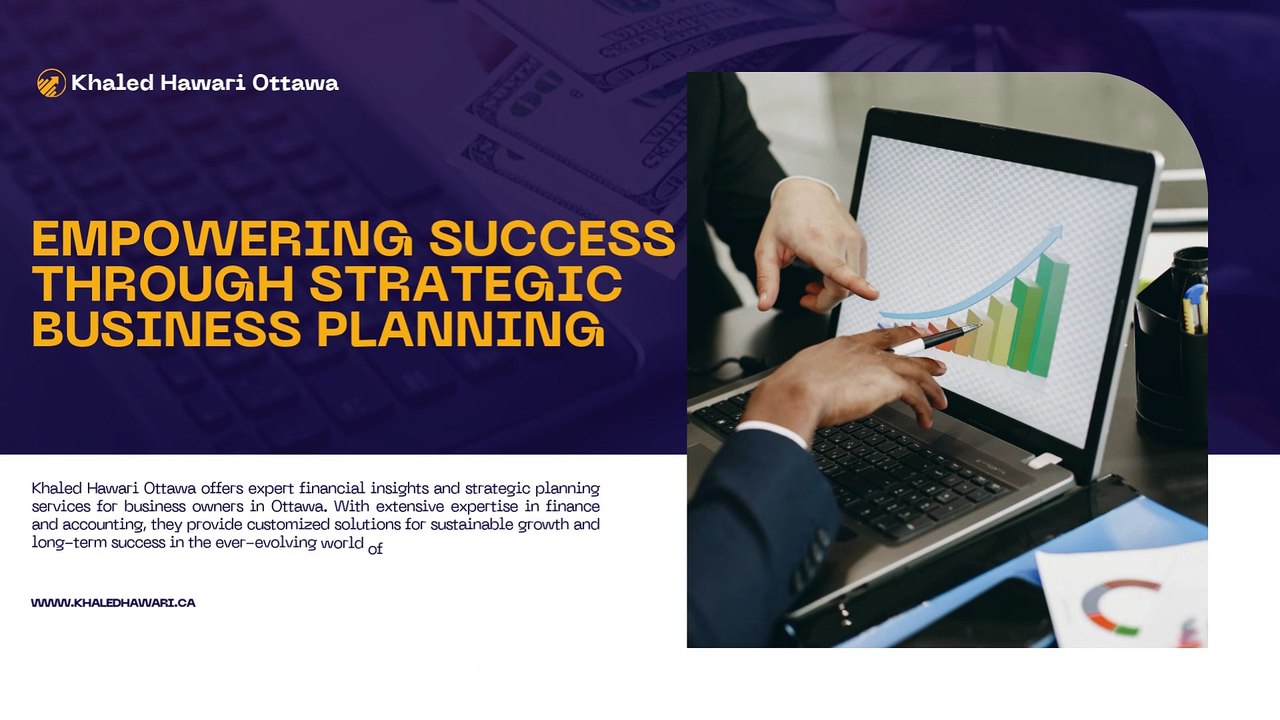 Khaled Hawari Ottawa

EMPOWERING SUCCESS THROUGH STRATEGIC BUSINESS PLANNING

Khaled Hawari Ottawa offers expert financial insights and strategic planning services for business owners in Ottawa. With extensive expertise in finance and accounting, they provide customized solutions for sustainable growth and long-term success in the ever-evolving world of

WWW.KHALEDHAWARI.CA